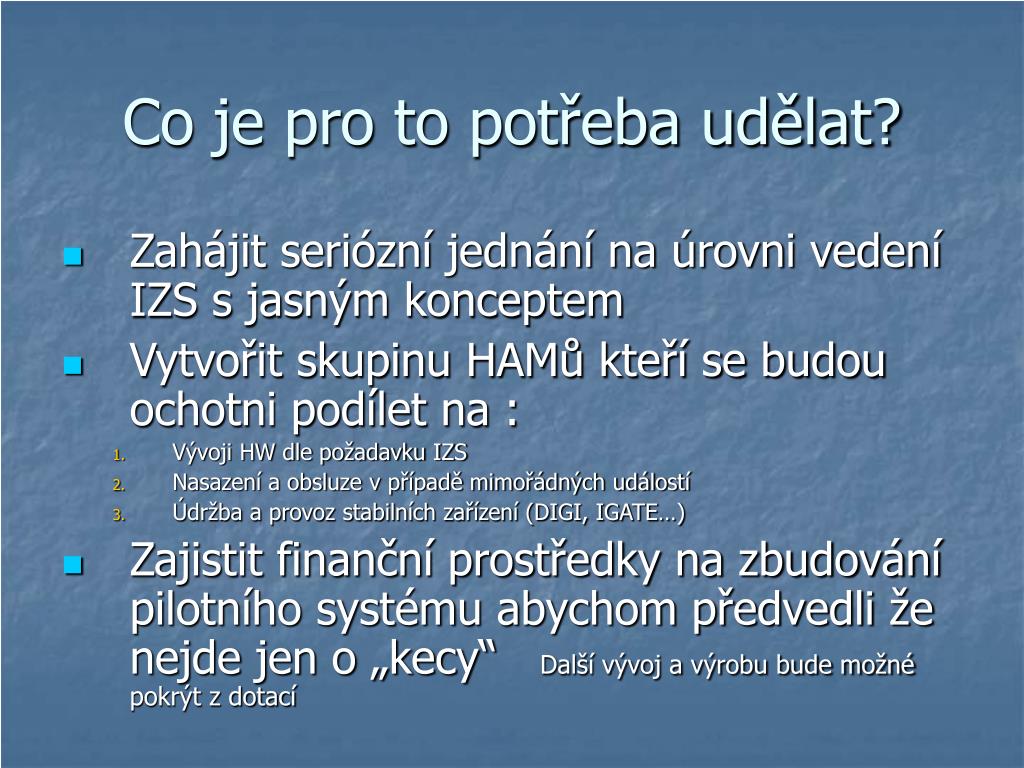 Co je pro to potřeba udělat?

Zahájit seriózní jednání na úrovni vedení IZS s jasným konceptem

Vytvořit skupinu HAMů kteří se budou ochotni podílet na :

1. Vývoji HW dle požadavku IZS
2. Nasazení a obsluze v případě mimořádných událostí
3. Údržba a provoz stabilních zařízení (DIGI, IGATE…)

Zajistit finanční prostředky na zbudování pilotního systému abychom předvedli že nejde jen o „kecy“ Další vývoj a výrobu bude možné pokrýt z dotací